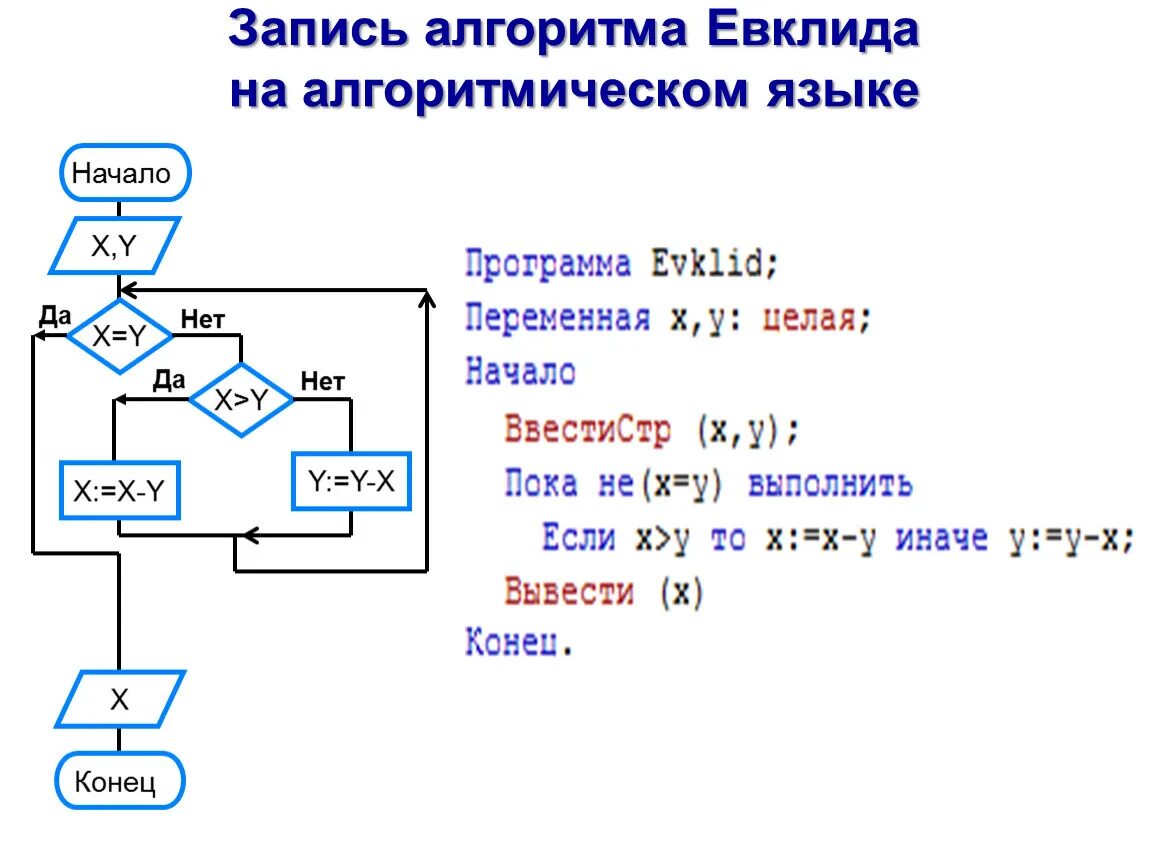 Запись алгоритма Евклида на алгоритмическом языке

Начало

X,Y

Да

X=Y

Нет

Да

X>Y

Нет

X:=X-Y

Y:=Y-X

X

Конец

Программа Evklid;
Переменная x,y: целая;
Начало
ВвестиСтр (x,y);
Пока не(x=y) выполнить
Если x>y то x:=x-y иначе y:=y-x;
Вывести (x)
Конец.